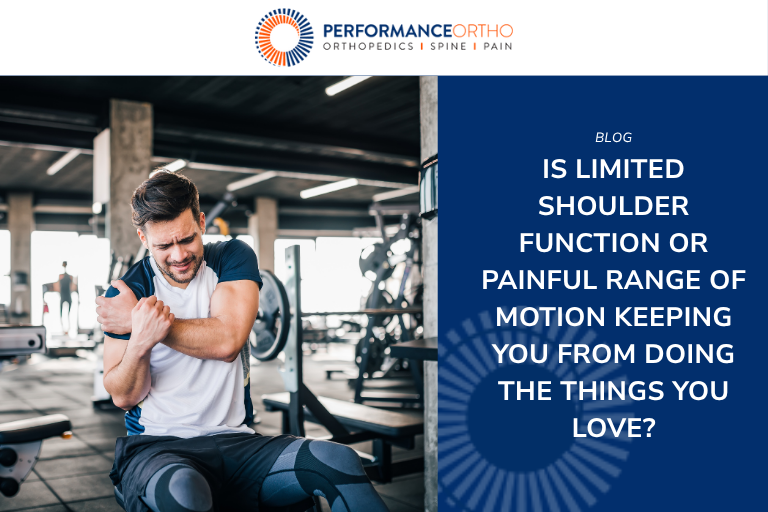 PERFORMANCEORTHO
ORTHOPEDICS | SPINE | PAIN

BLOG

IS LIMITED SHOULDER FUNCTION OR PAINFUL RANGE OF MOTION KEEPING YOU FROM DOING THE THINGS YOU LOVE?